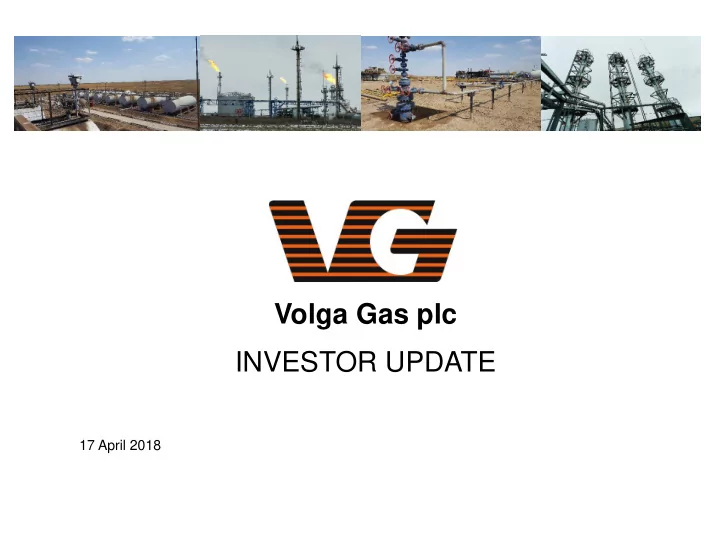 VG

Volga Gas plc

INVESTOR UPDATE

17 April 2018